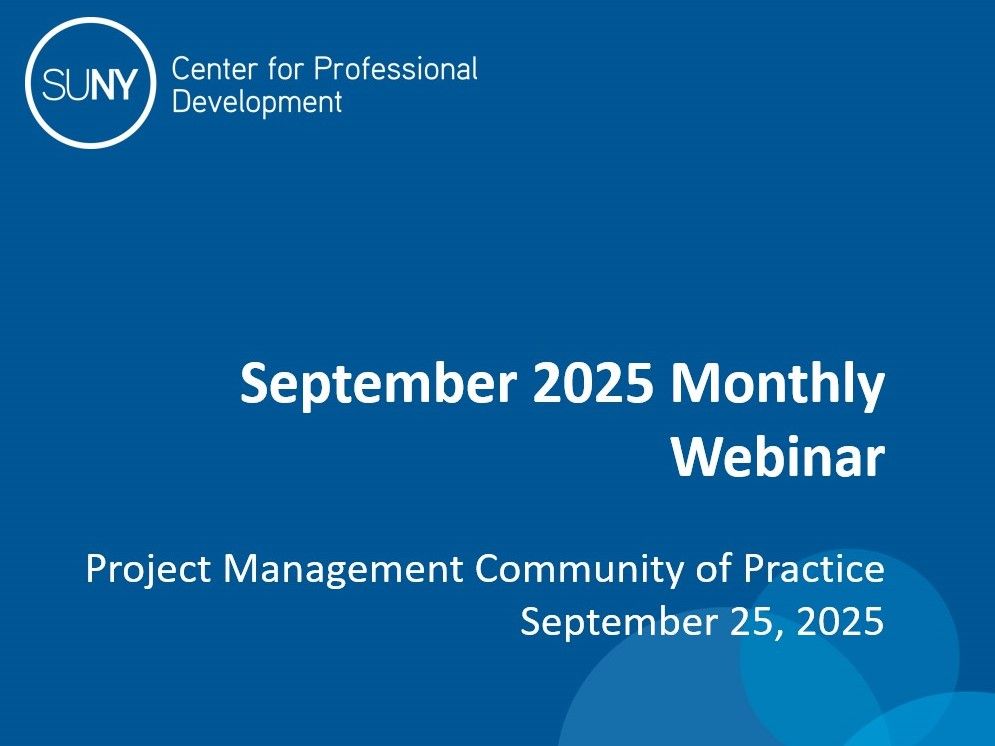 SUNY Center for Professional Development

September 2025 Monthly Webinar

Project Management Community of Practice
September 25, 2025